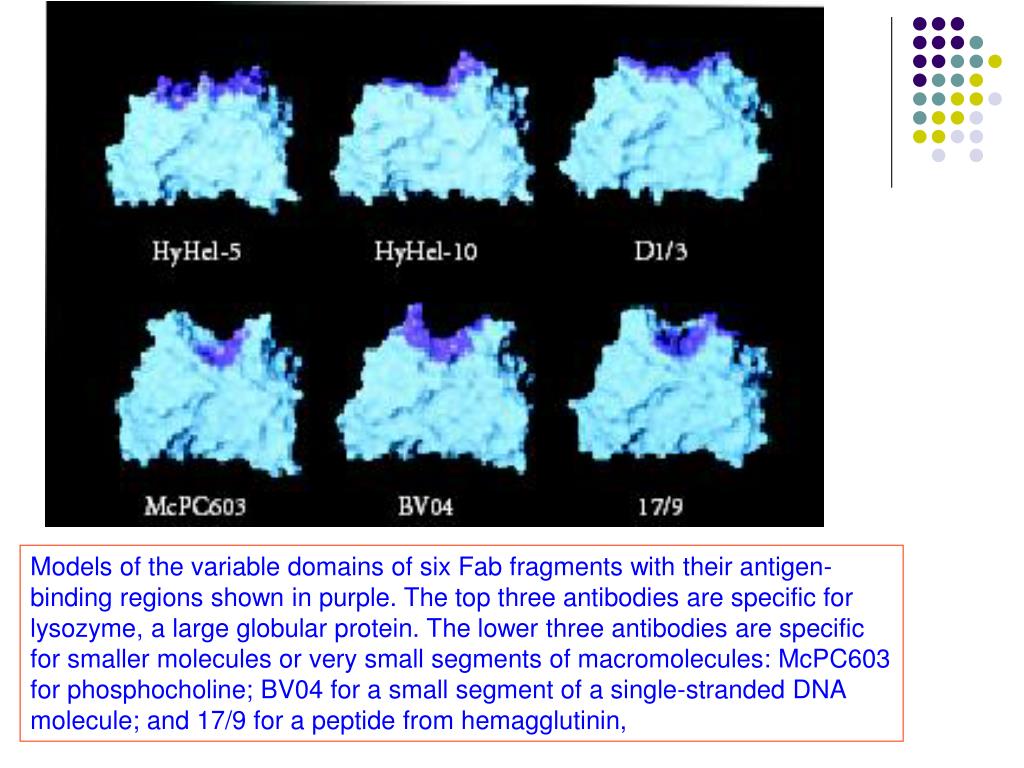 HyHel-5

HyHel-10

D1/3

McPC603

BV04

17/9

Models of the variable domains of six Fab fragments with their antigen-binding regions shown in purple. The top three antibodies are specific for lysozyme, a large globular protein. The lower three antibodies are specific for smaller molecules or very small segments of macromolecules: McPC603 for phosphocholine; BV04 for a small segment of a single-stranded DNA molecule; and 17/9 for a peptide from hemagglutinin,